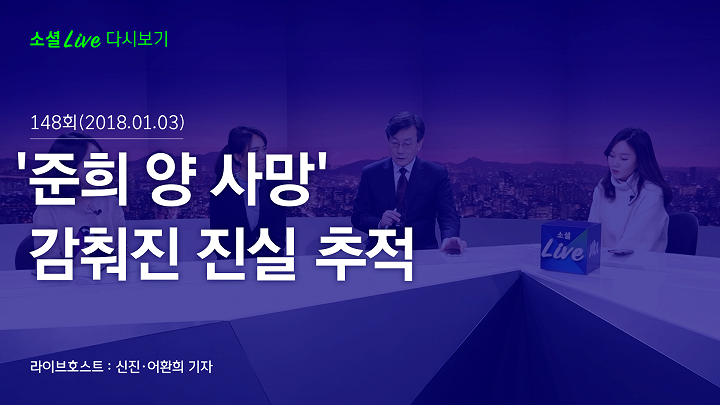 소셜 Live 다시보기

148회(2018.01.03)

'준희 양 사망'
감춰진 진실 추적

소셜 Live

라이브호스트 : 신진·어환희 기자